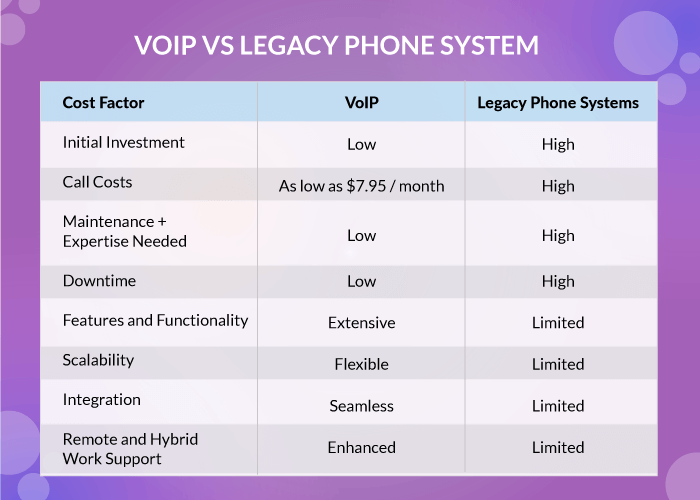 VOIP VS LEGACY PHONE SYSTEM

| Cost Factor | VoIP | Legacy Phone Systems |
|---|---|---|
| Initial Investment | Low | High |
| Call Costs | As low as \$7.95 / month | High |
| Maintenance + Expertise Needed | Low | High |
| Downtime | Low | High |
| Features and Functionality | Extensive | Limited |
| Scalability | Flexible | Limited |
| Integration | Seamless | Limited |
| Remote and Hybrid Work Support | Enhanced | Limited |